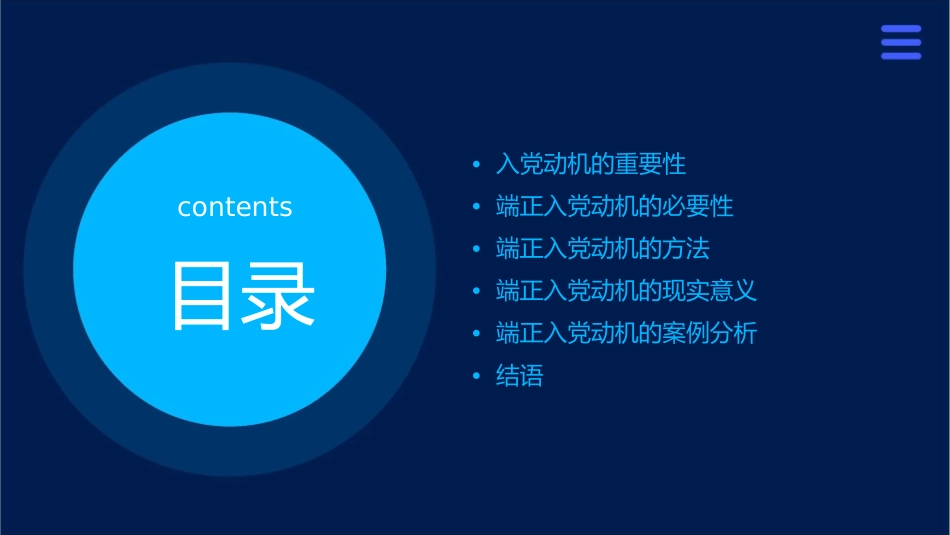 contents

目录

• 入党动机的重要性
• 端正入党动机的必要性
• 端正入党动机的方法
• 端正入党动机的现实意义
• 端正入党动机的案例分析
• 结语